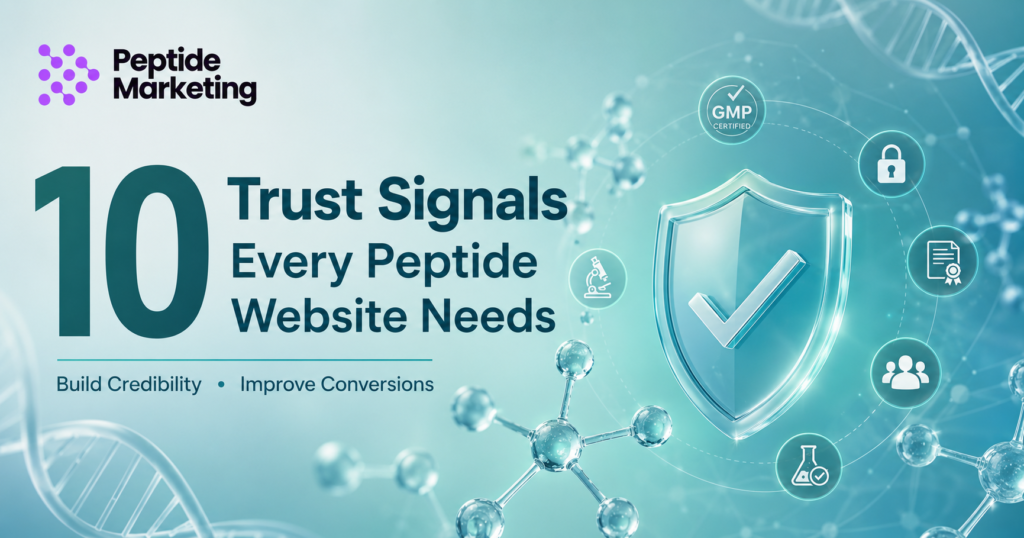 Peptide Marketing

10 Trust Signals Every Peptide Website Needs

Build Credibility • Improve Conversions

GMP CERTIFIED